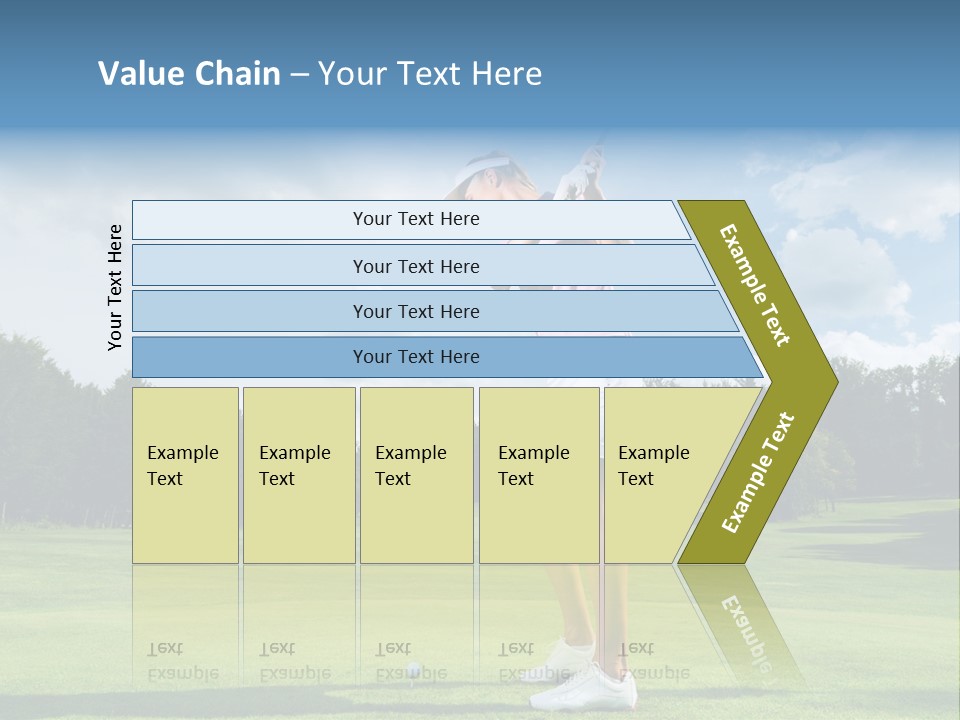 Value Chain – Your Text Here

Your Text Here

Your Text Here

Your Text Here

Your Text Here

Your Text Here

Example Text

Example Text

Example Text

Example Text

Example Text

Example Text

Example Text